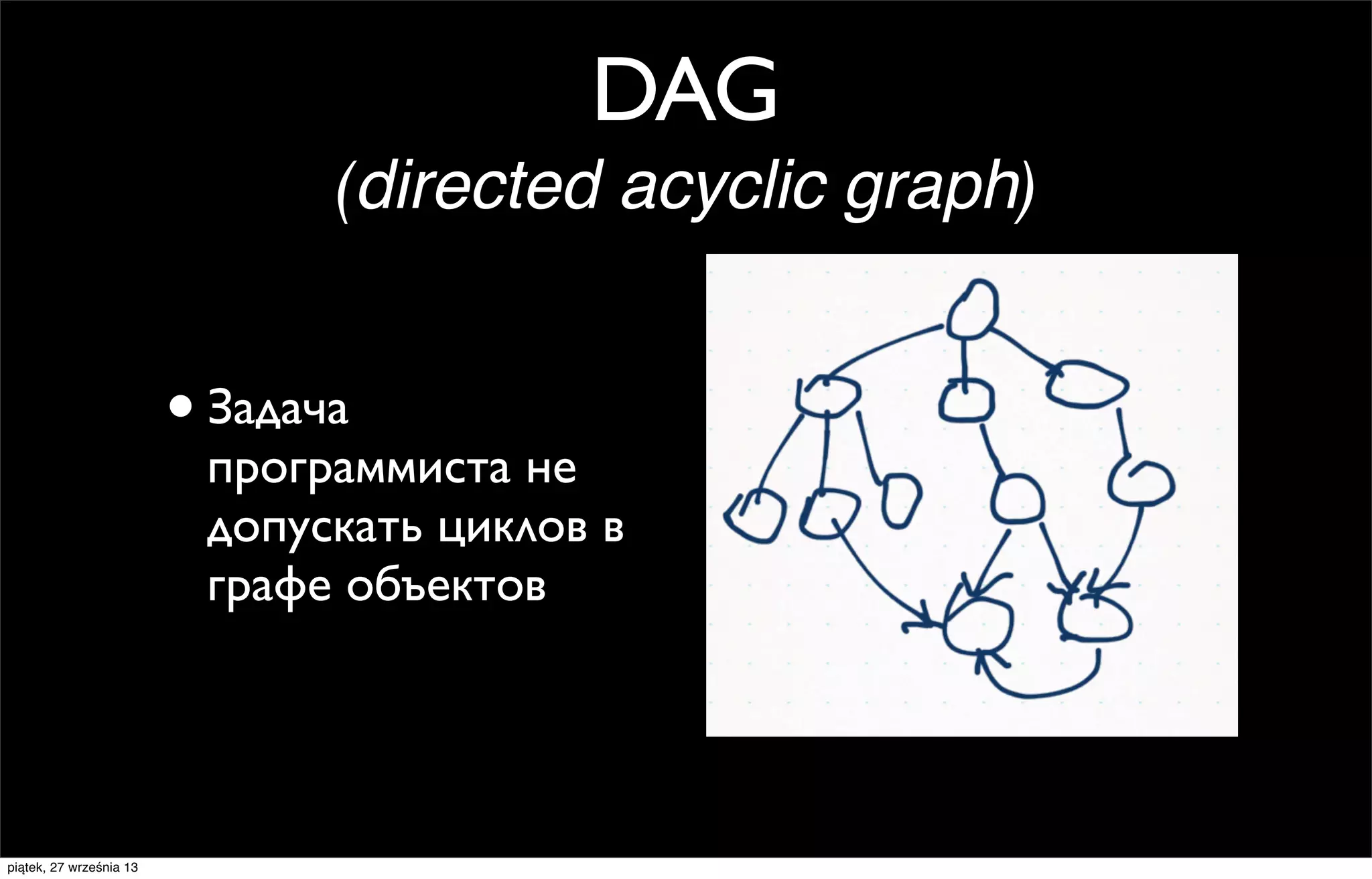 DAG

(directed acyclic graph)

• Задача программиста не допускать циклов в графе объектов

piątek, 27 września 13